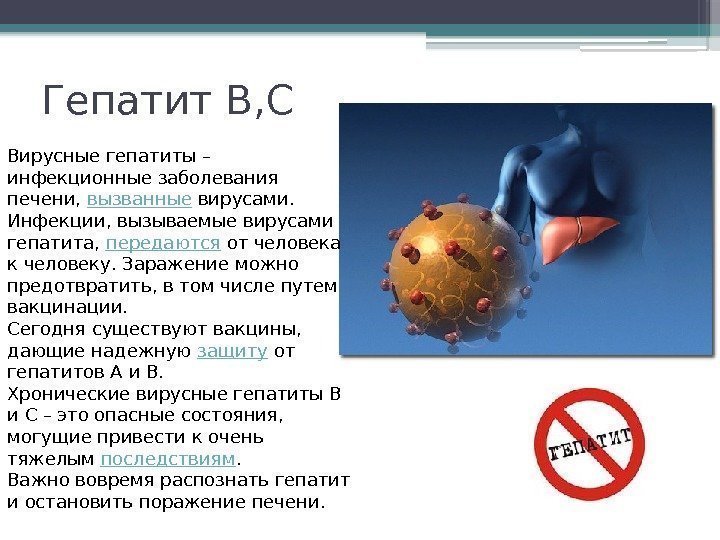 Гепатит В,С

Вирусные гепатиты – инфекционные заболевания печени, вызванные вирусами. Инфекции, вызываемые вирусами гепатита, передаются от человека к человеку. Заражение можно предотвратить, в том числе путем вакцинации.
Сегодня существуют вакцины, дающие надежную защиту от гепатитов А и В.
Хронические вирусные гепатиты В и С – это опасные состояния, могущие привести к очень тяжелым последствиям.
Важно вовремя распознать гепатит и остановить поражение печени.

ГЕПАТИТ